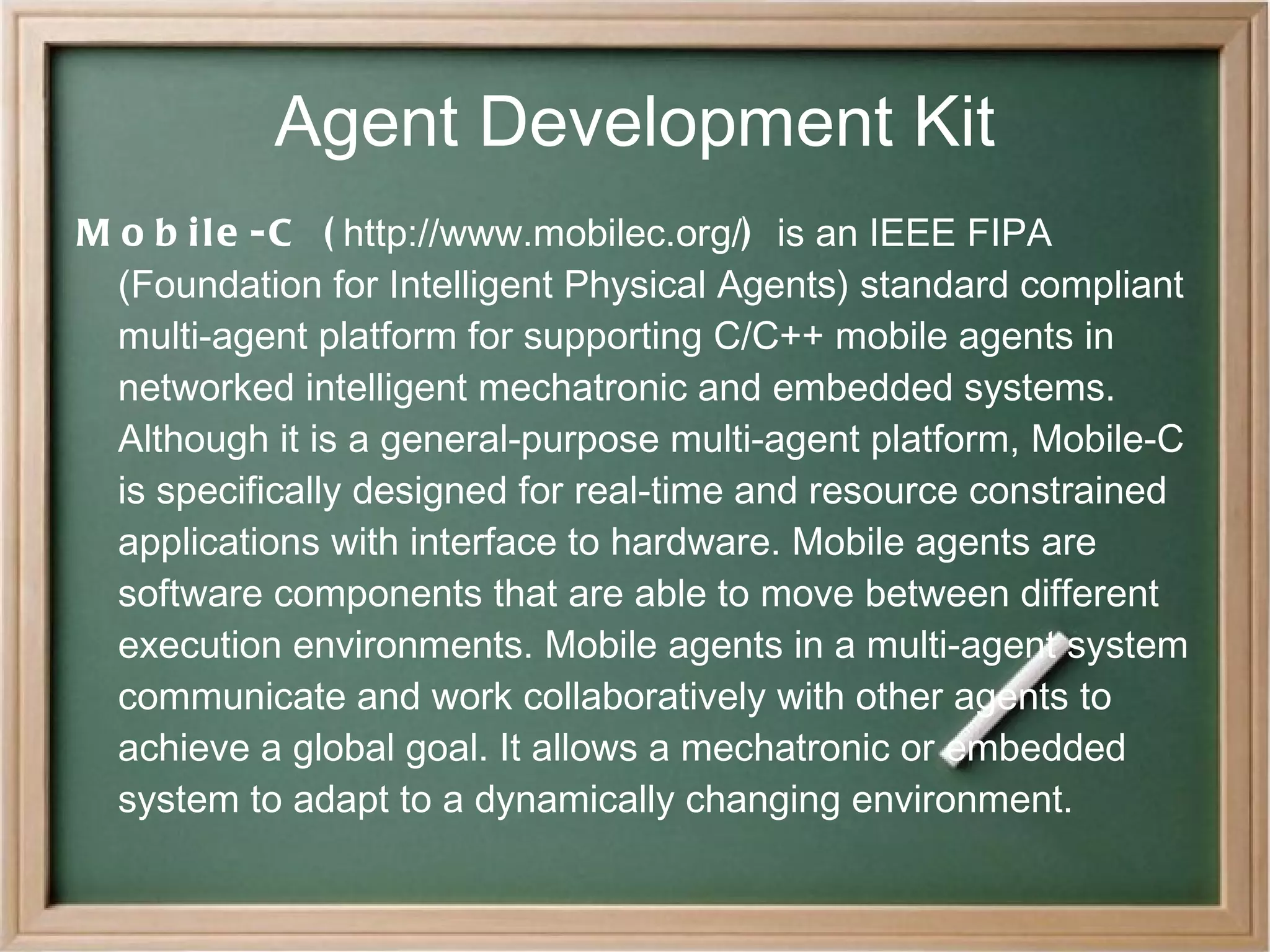 Agent Development Kit

Mobile-C (http://www.mobilec.org/) is an IEEE FIPA (Foundation for Intelligent Physical Agents) standard compliant multi-agent platform for supporting C/C++ mobile agents in networked intelligent mechatronic and embedded systems. Although it is a general-purpose multi-agent platform, Mobile-C is specifically designed for real-time and resource constrained applications with interface to hardware. Mobile agents are software components that are able to move between different execution environments. Mobile agents in a multi-agent system communicate and work collaboratively with other agents to achieve a global goal. It allows a mechatronic or embedded system to adapt to a dynamically changing environment.